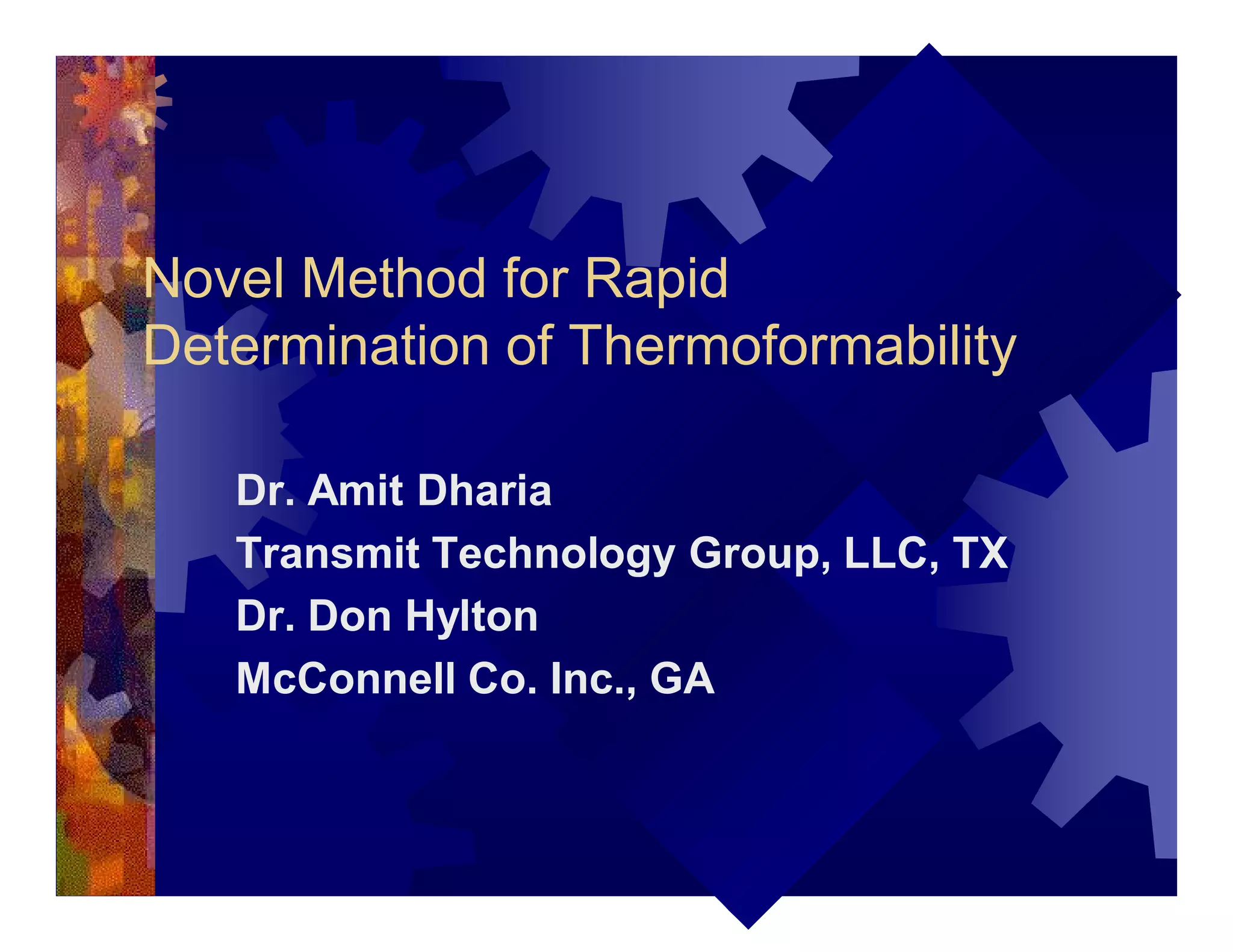 Novel Method for Rapid Determination of Thermoformability

Dr. Amit Dharia

Transmit Technology Group, LLC, TX

Dr. Don Hylton

McConnell Co. Inc., GA